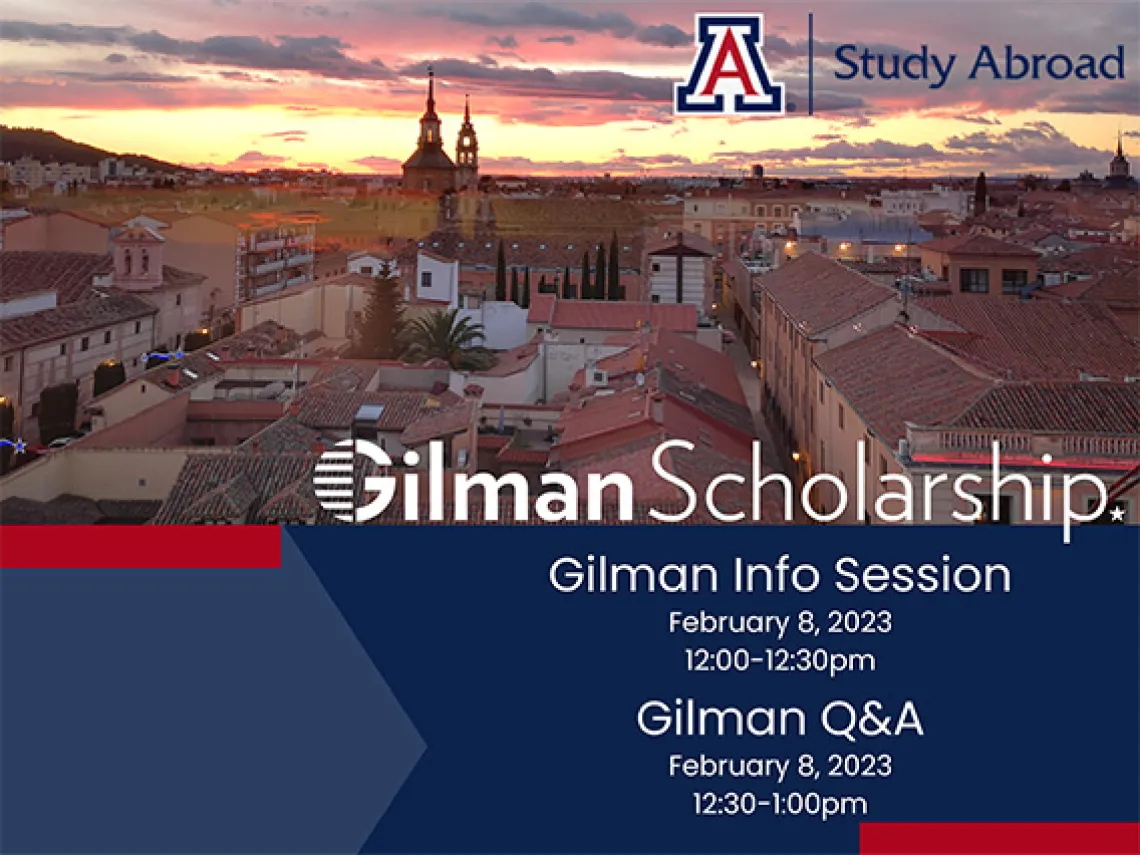 A Study Abroad

Gilman Scholarship

Gilman Info Session
February 8, 2023
12:00-12:30pm

Gilman Q&A
February 8, 2023
12:30-1:00pm